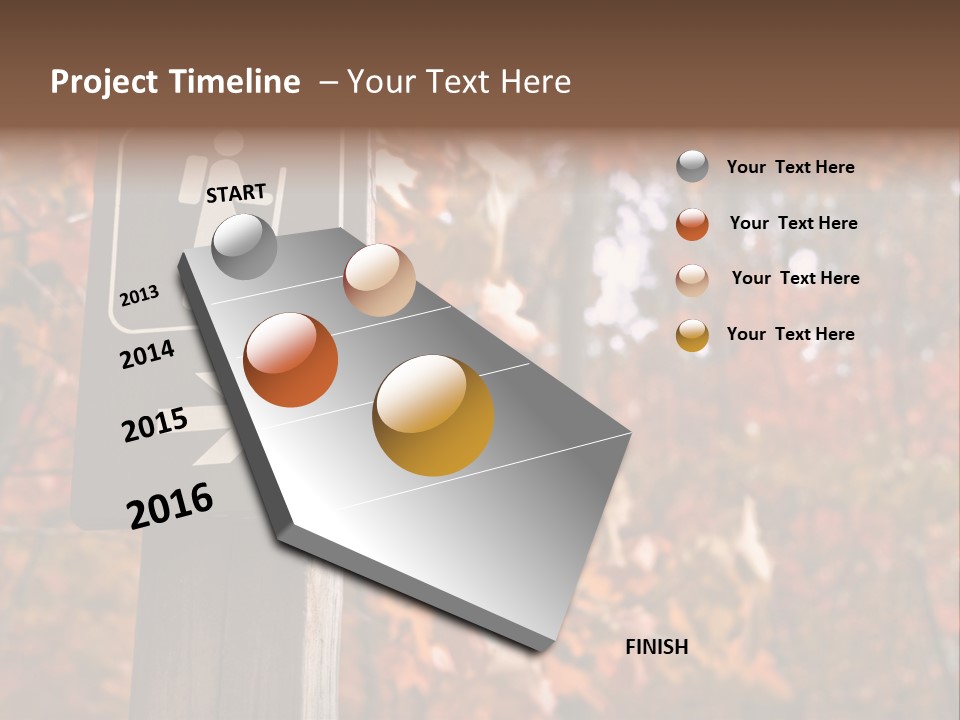 Project Timeline – Your Text Here

START

2013

2014

2015

2016

FINISH

Your Text Here

Your Text Here

Your Text Here

Your Text Here